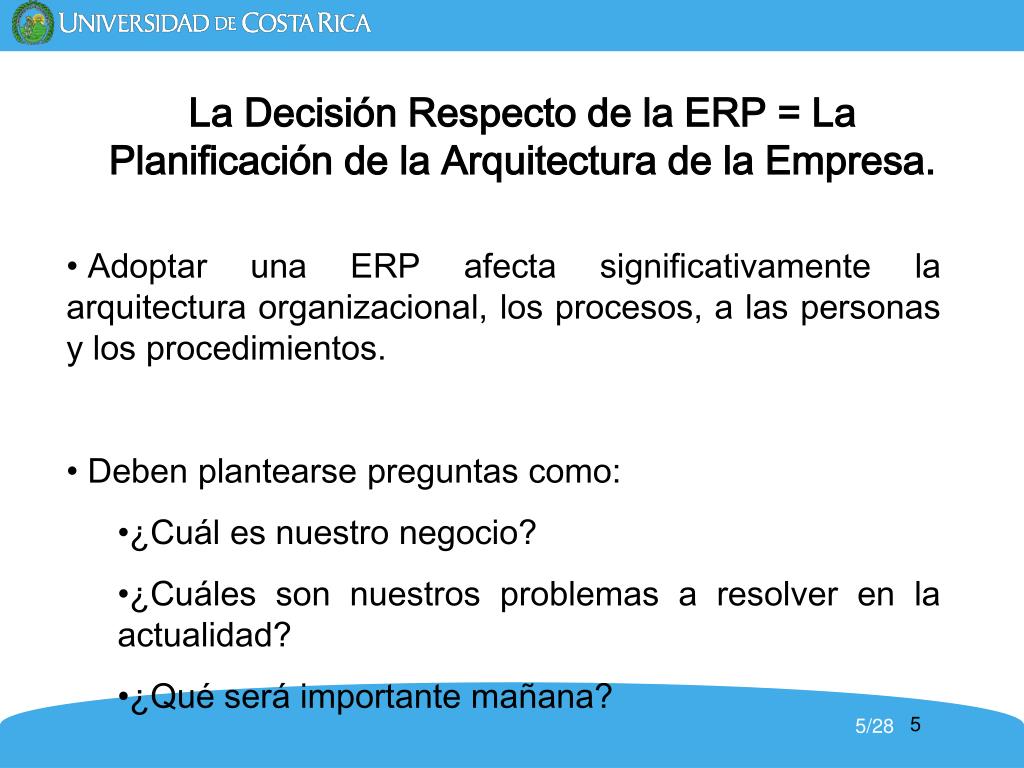 UNIVERSIDAD DE COSTA RICA

La Decisión Respecto de la ERP = La Planificación de la Arquitectura de la Empresa.

• Adoptar una ERP afecta significativamente la arquitectura organizacional, los procesos, a las personas y los procedimientos.

• Deben plantearse preguntas como:

•¿Cuál es nuestro negocio?

•¿Cuáles son nuestros problemas a resolver en la actualidad?

•¿Qué será importante mañana?

5/28 5